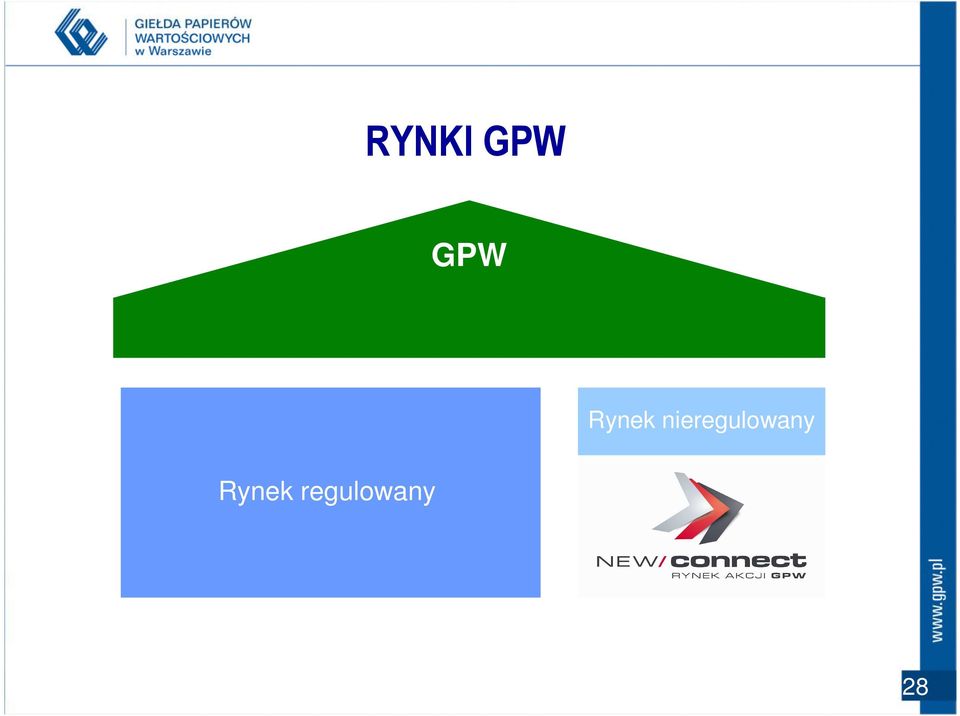 GIEŁDA PAPIERÓW WARTOŚCIOWYCH w Warszawie

RYNKI GPW

GPW

Rynek regulowany

Rynek nieregulowany

NEW/connect
RYNEK AKCJI GPW

www.gpw.pl

28